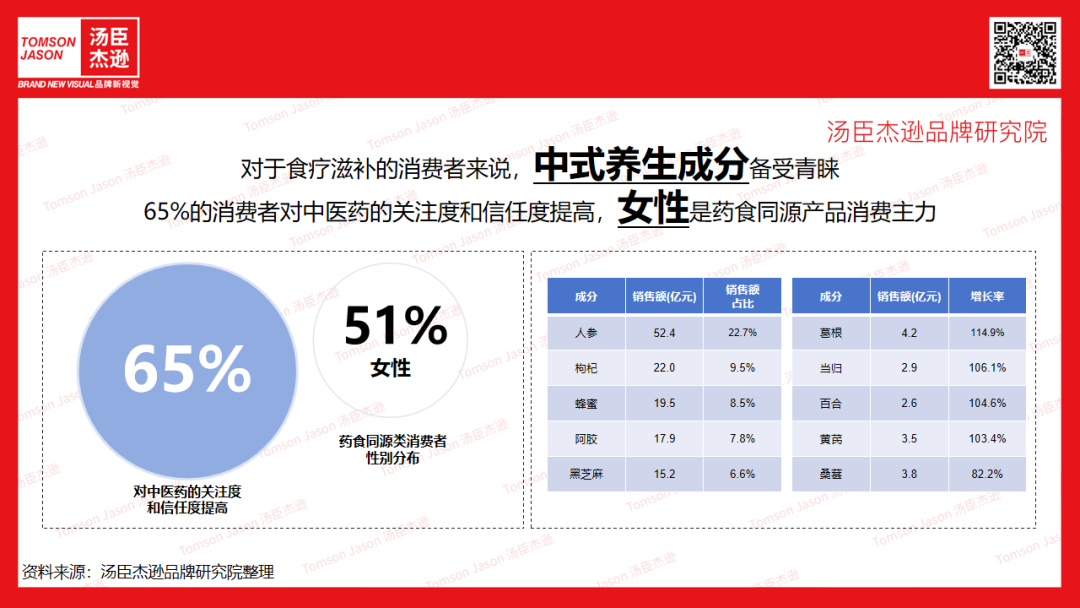 TOMSON JASON 汤臣杰逊
BRAND NEW VISUAL品牌新视觉

汤臣杰逊品牌研究院

对于食疗滋补的消费者来说，中式养生成分备受青睐
65%的消费者对中医药的关注度和信任度提高，女性是药食同源产品消费主力

65%
对中医药的关注度和信任度提高

51%
女性
药食同源类消费者性别分布

| 成分 | 销售额(亿元) | 销售额占比 |
|---|---|---|
| 人参 | 52.4 | 22.7% |
| 枸杞 | 22.0 | 9.5% |
| 蜂蜜 | 19.5 | 8.5% |
| 阿胶 | 17.9 | 7.8% |
| 黑芝麻 | 15.2 | 6.6% |

| 成分 | 销售额(亿元) | 增长率 |
|---|---|---|
| 葛根 | 4.2 | 114.9% |
| 当归 | 2.9 | 106.1% |
| 百合 | 2.6 | 104.6% |
| 黄芪 | 3.5 | 103.4% |
| 桑葚 | 3.8 | 82.2% |

资料来源：汤臣杰逊品牌研究院整理

Tomson Jason 汤臣杰逊